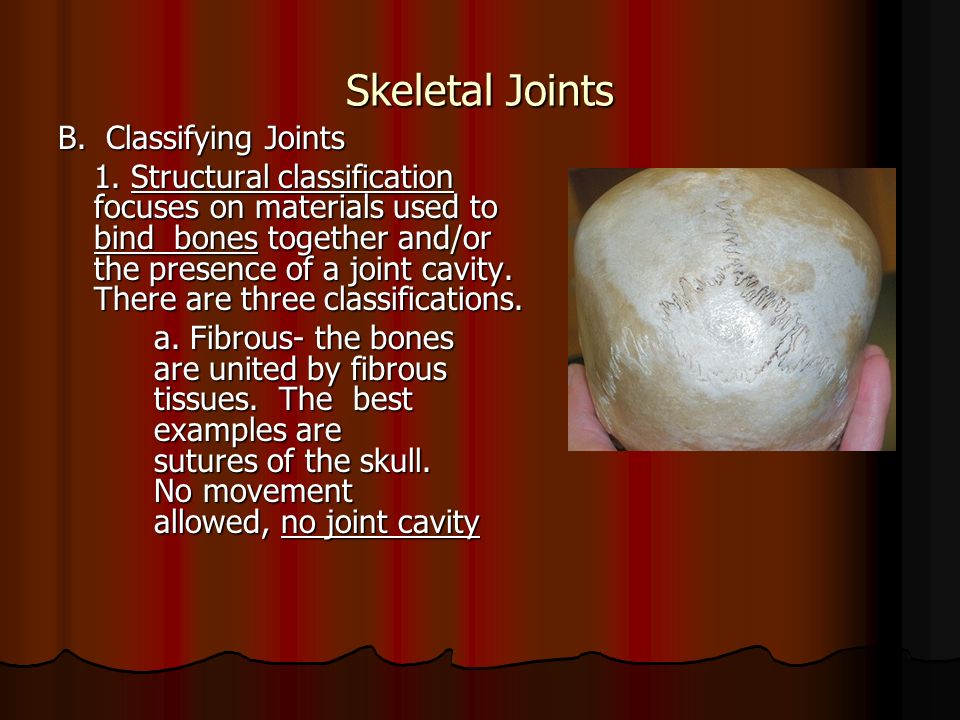 Skeletal Joints

B. Classifying Joints

1. Structural classification focuses on materials used to bind bones together and/or the presence of a joint cavity. There are three classifications.

a. Fibrous- the bones are united by fibrous tissues. The best examples are sutures of the skull. No movement allowed, no joint cavity